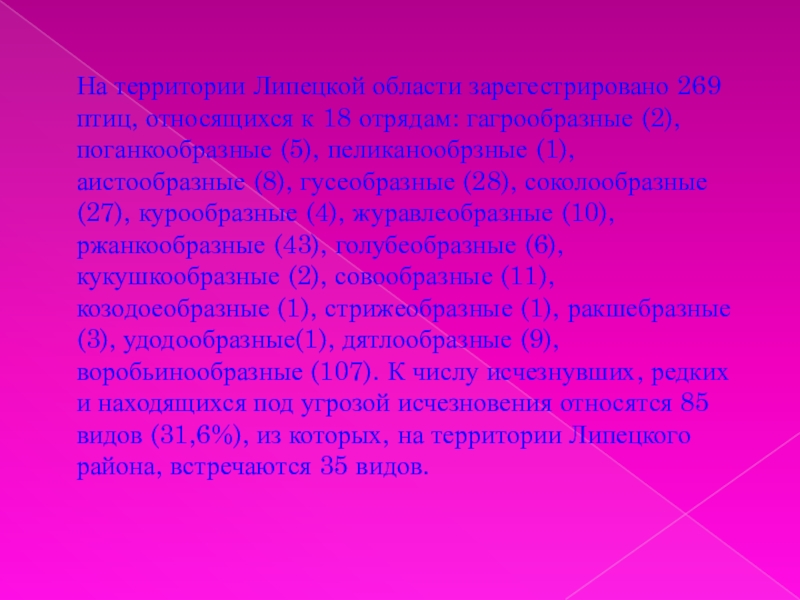 На территории Липецкой области зарегестрировано 269 птиц, относящихся к 18 отрядам: гагрообразные (2), поганкообразные (5), пеликанообрзные (1), аистообразные (8), гусеобразные (28), соколообразные (27), курообразные (4), журавлеобразные (10), ржанкообразные (43), голубеобразные (6), кукушкообразные (2), совообразные (11), козодоеобразные (1), стрижеобразные (1), ракшебразные (3), удодообразные(1), дятлообразные (9), воробьинообразные (107). К числу исчезнувших, редких и находящихся под угрозой исчезновения относятся 85 видов (31,6%), из которых, на территории Липецкого района, встречаются 35 видов.